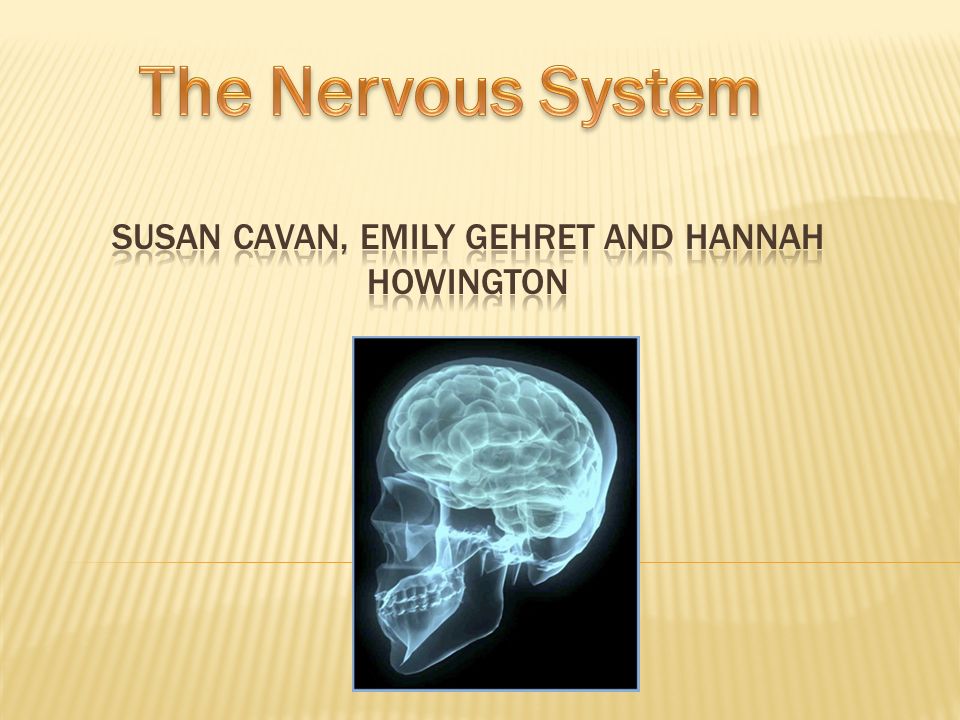 The Nervous System

SUSAN CAVAN, EMILY GEHRET AND HANNAH HOWINGTON